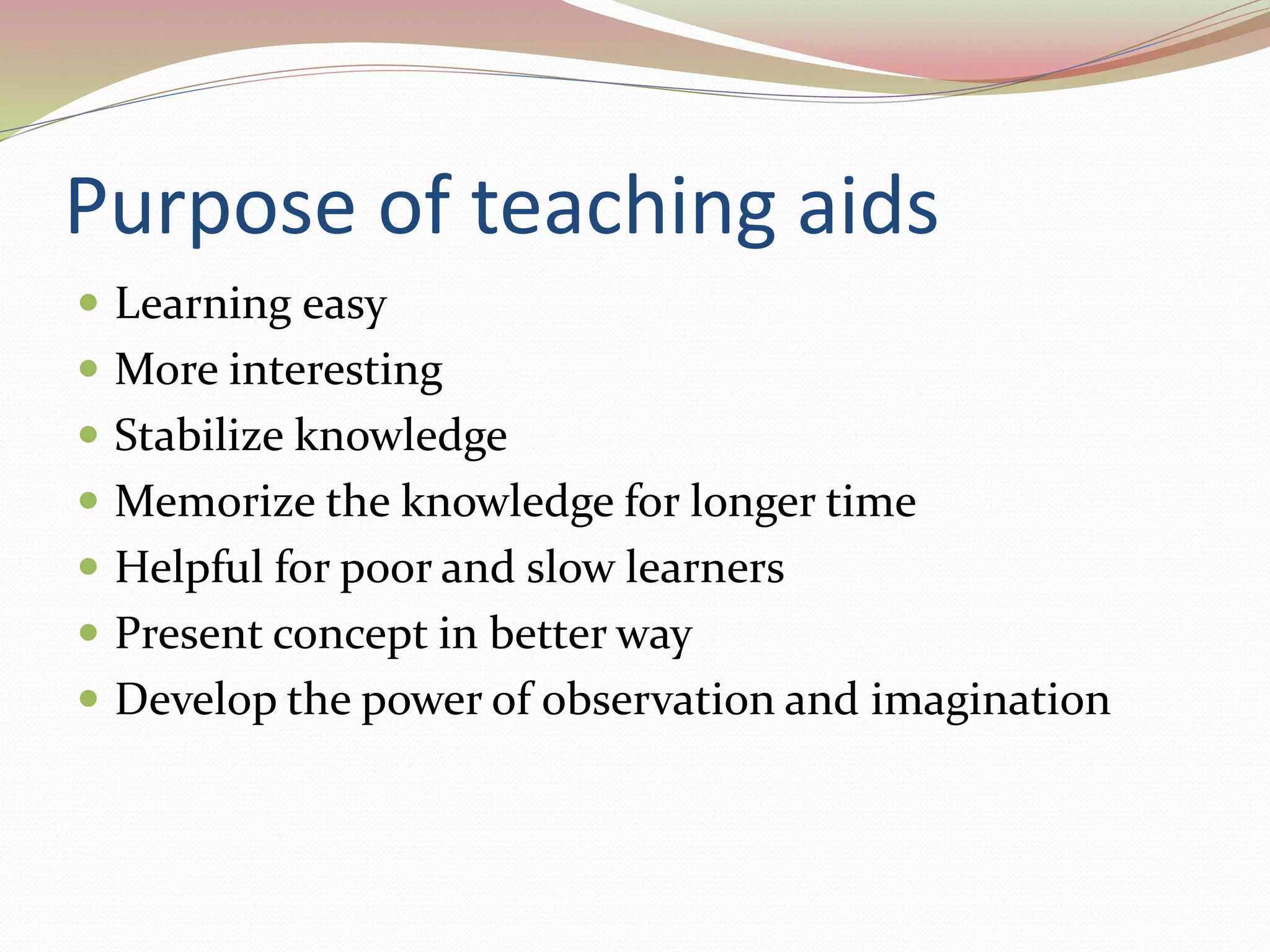 Purpose of teaching aids

- Learning easy
- More interesting
- Stabilize knowledge
- Memorize the knowledge for longer time
- Helpful for poor and slow learners
- Present concept in better way
- Develop the power of observation and imagination